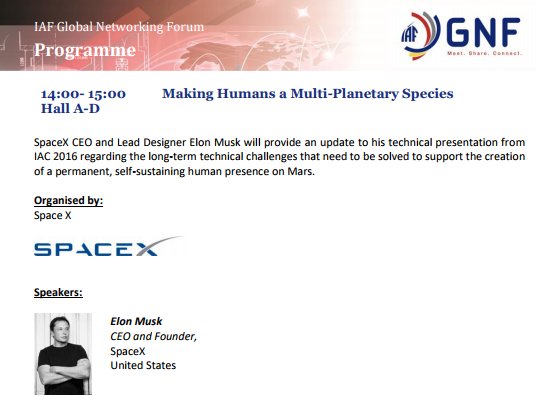 IAF Global Networking Forum
Programme

IAF GNF
Meet. Share. Connect.

14:00- 15:00 Hall A-D

Making Humans a Multi-Planetary Species

SpaceX CEO and Lead Designer Elon Musk will provide an update to his technical presentation from IAC 2016 regarding the long-term technical challenges that need to be solved to support the creation of a permanent, self-sustaining human presence on Mars.

Organised by:
Space X

SPACEX

Speakers:

Elon Musk
CEO and Founder,
SpaceX
United States